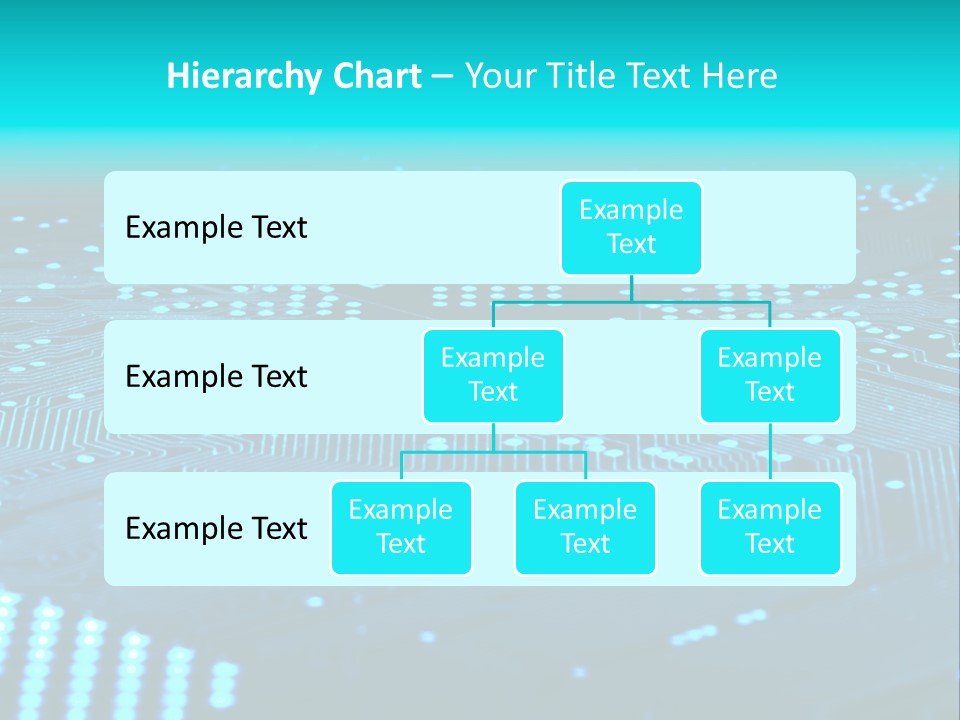 Hierarchy Chart – Your Title Text Here

Example Text

Example Text

Example Text

Example Text

Example Text

Example Text

Example Text

Example Text

Example Text